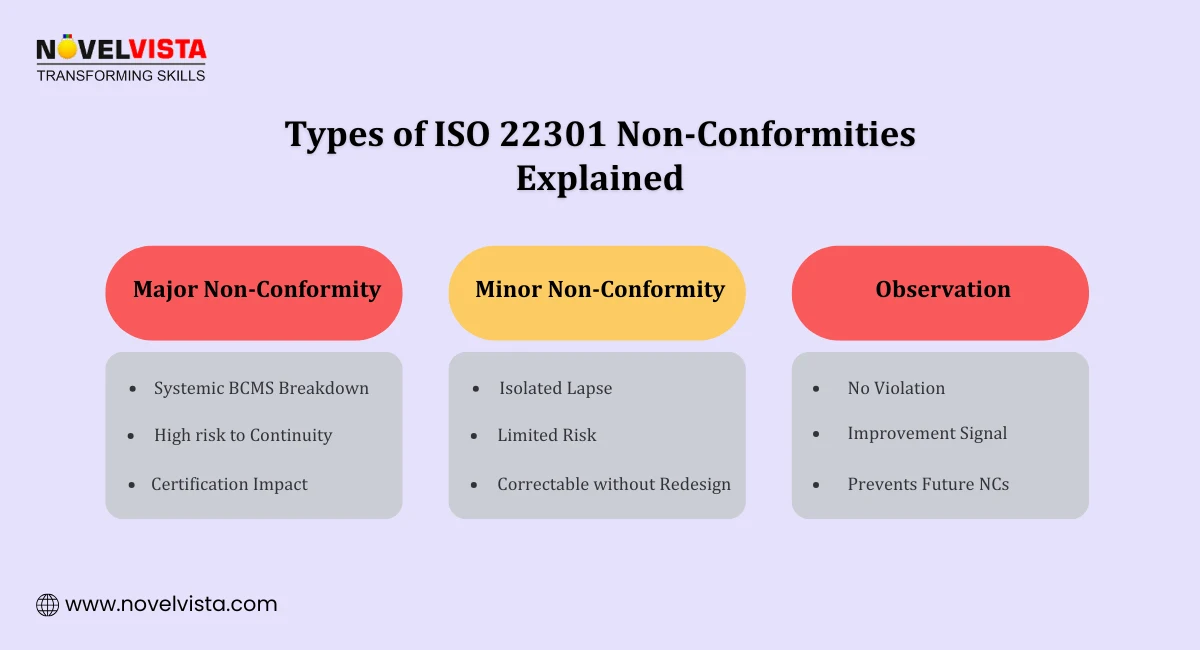 NOVELVISTA
TRANSFORMING SKILLS

Types of ISO 22301 Non-Conformities Explained

Major Non-Conformity

- Systemic BCMS Breakdown
- High risk to Continuity
- Certification Impact

Minor Non-Conformity

- Isolated Lapse
- Limited Risk
- Correctable without Redesign

Observation

- No Violation
- Improvement Signal
- Prevents Future NCs

www.novelvista.com